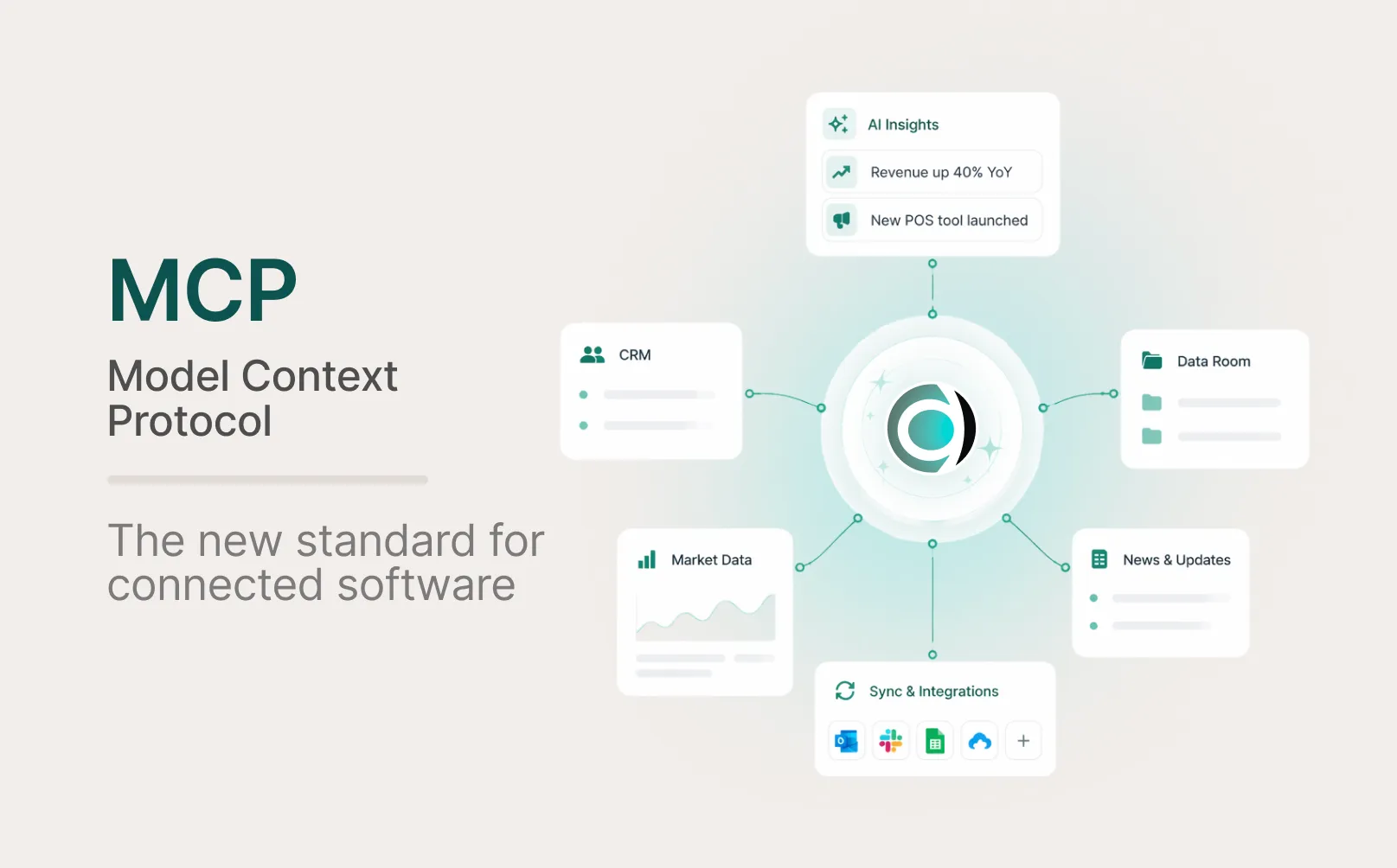 MCP

Model Context Protocol

The new standard for connected software

AI Insights

Revenue up 40% YoY

New POS tool launched

CRM

Data Room

Market Data

News & Updates

Sync & Integrations

+